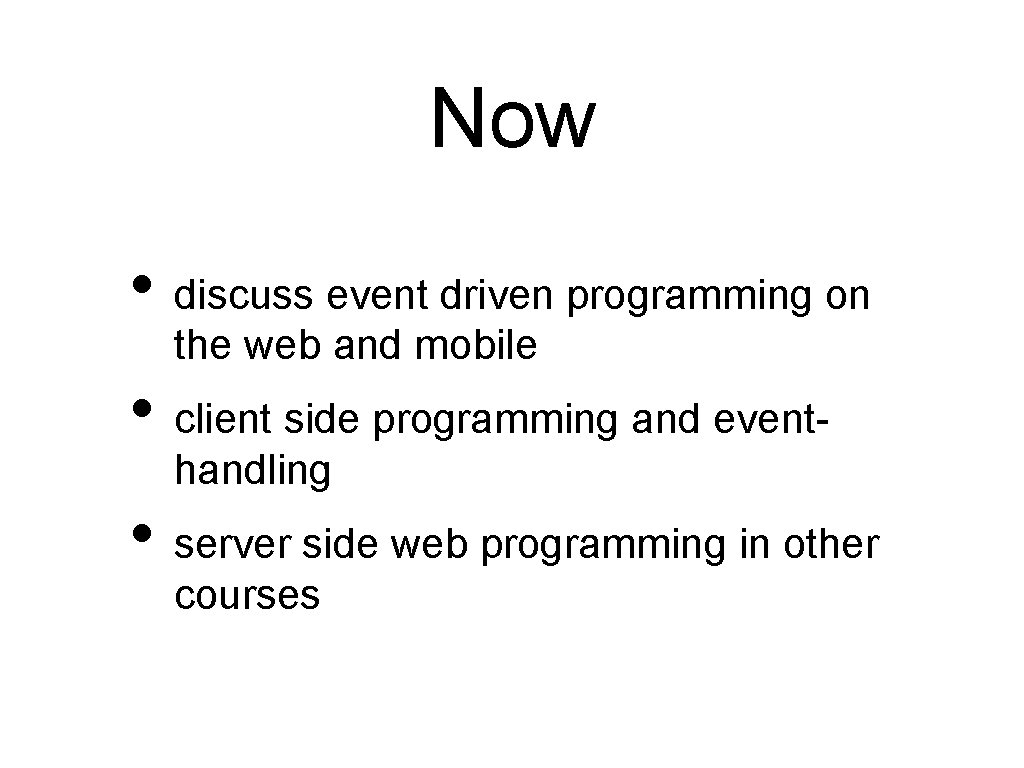 Now

• discuss event driven programming on the web and mobile
• client side programming and event-handling
• server side web programming in other courses